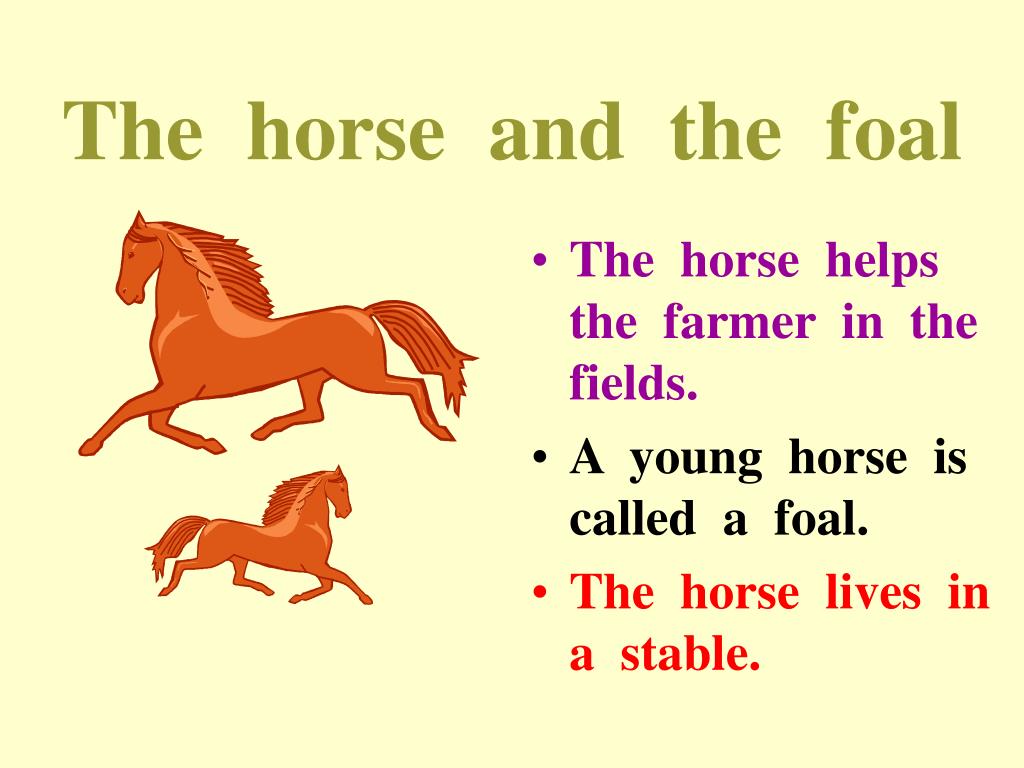 The horse and the foal

• The horse helps the farmer in the fields.
• A young horse is called a foal.
• The horse lives in a stable.